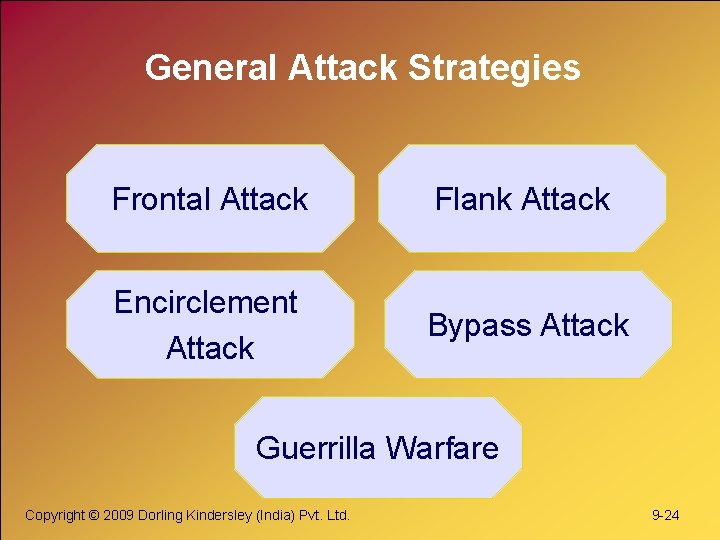 General Attack Strategies

Frontal Attack

Flank Attack

Encirclement Attack

Bypass Attack

Guerrilla Warfare

Copyright © 2009 Dorling Kindersley (India) Pvt. Ltd.

9-24